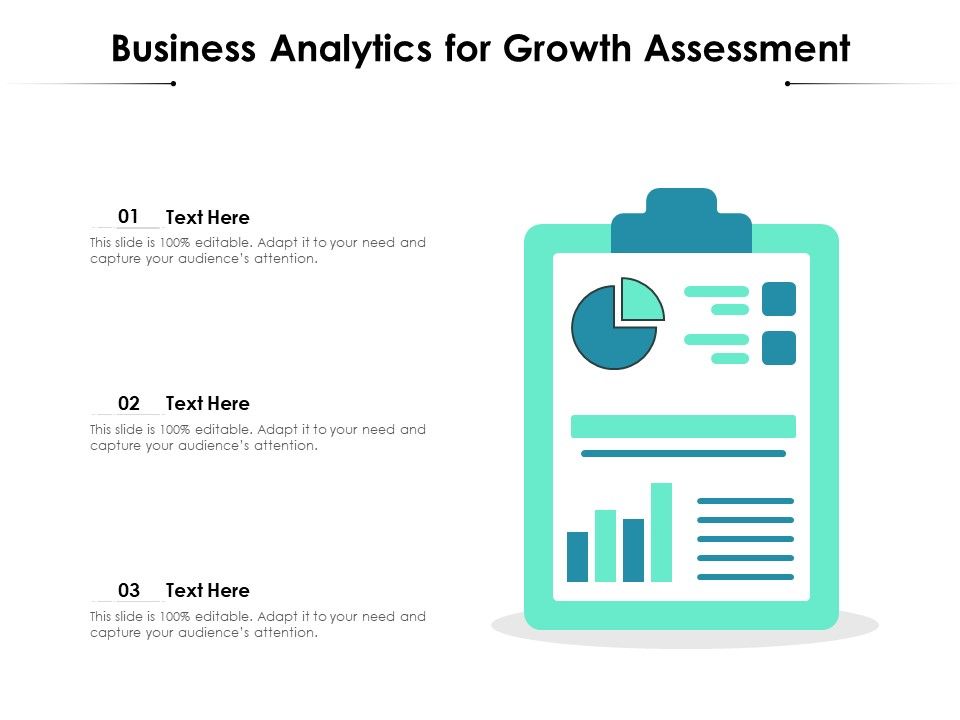 Business Analytics for Growth Assessment

01 Text Here

This slide is 100% editable. Adapt it to your need and capture your audience's attention.

02 Text Here

This slide is 100% editable. Adapt it to your need and capture your audience's attention.

03 Text Here

This slide is 100% editable. Adapt it to your need and capture your audience's attention.